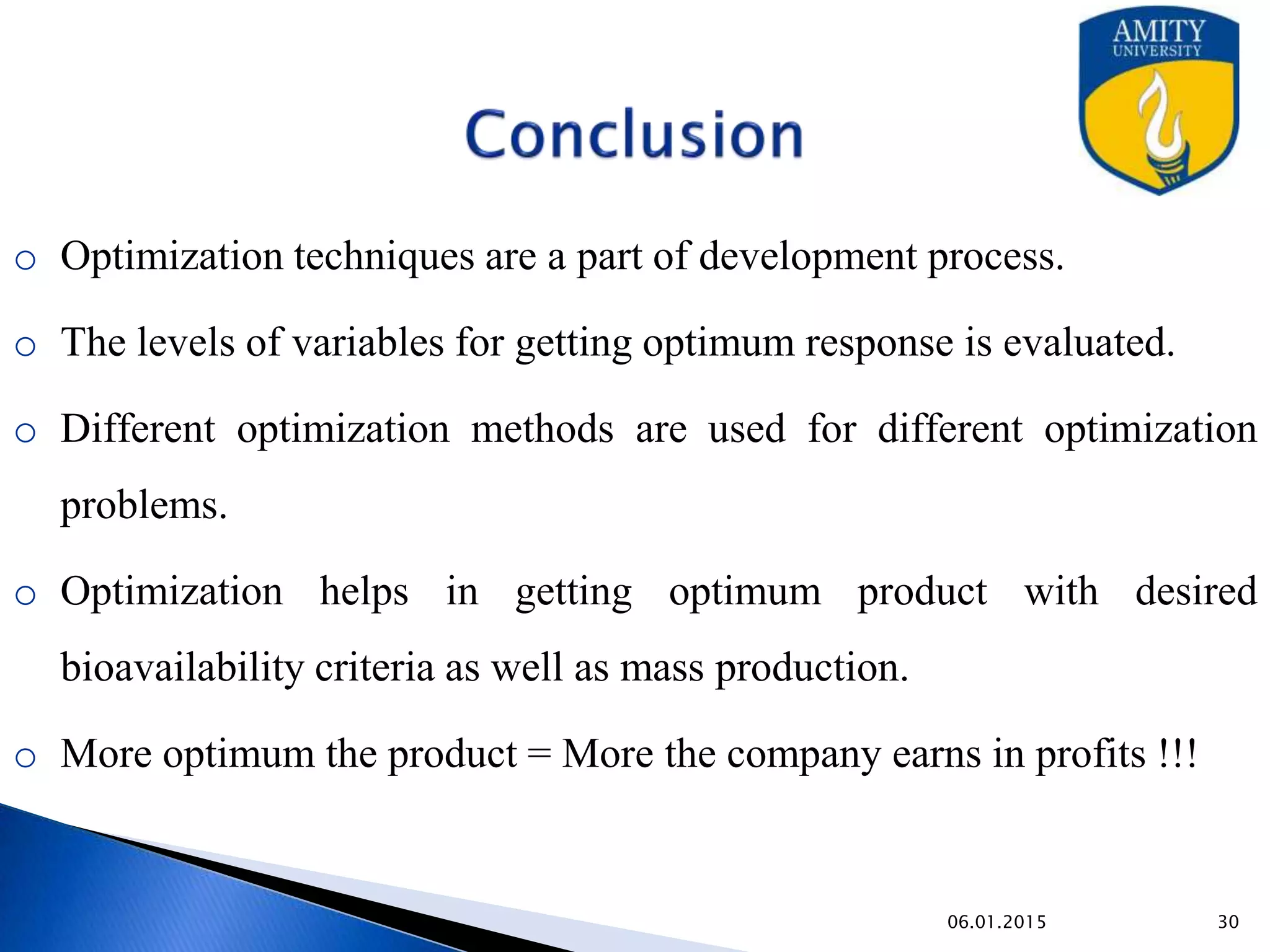 AMITY
UNIVERSITY

Conclusion

o Optimization techniques are a part of development process.

o The levels of variables for getting optimum response is evaluated.

o Different optimization methods are used for different optimization problems.

o Optimization helps in getting optimum product with desired bioavailability criteria as well as mass production.

o More optimum the product = More the company earns in profits !!!

06.01.2015

30